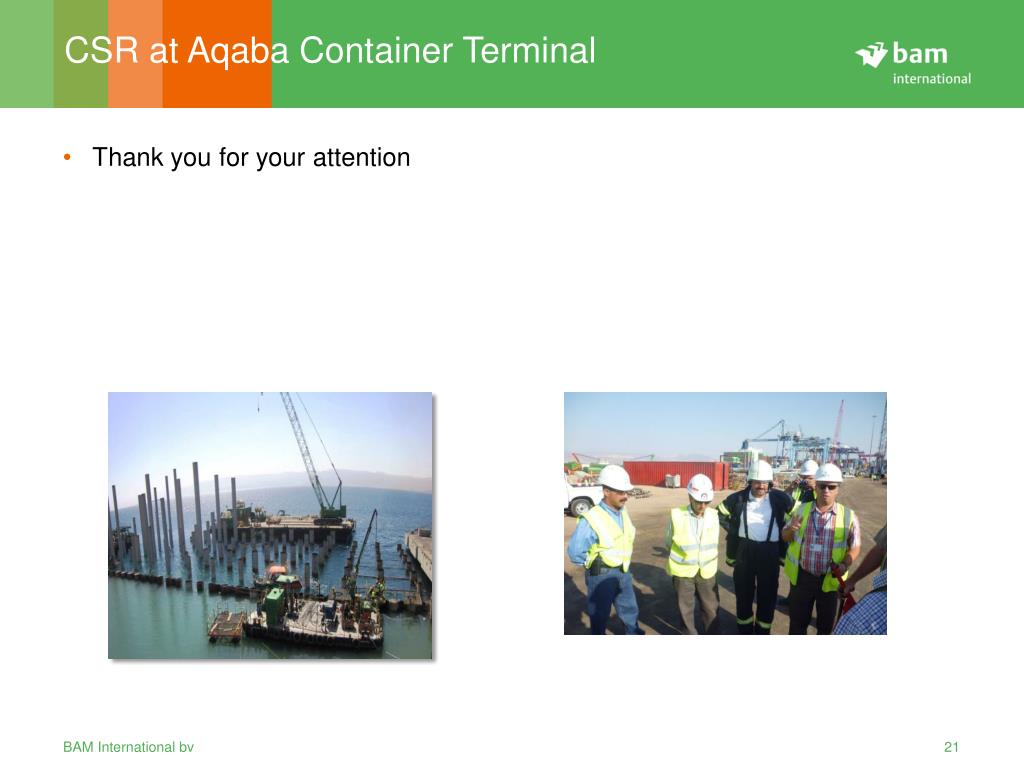 CSR at Aqaba Container Terminal

bam
international

• Thank you for your attention

BAM International bv

21